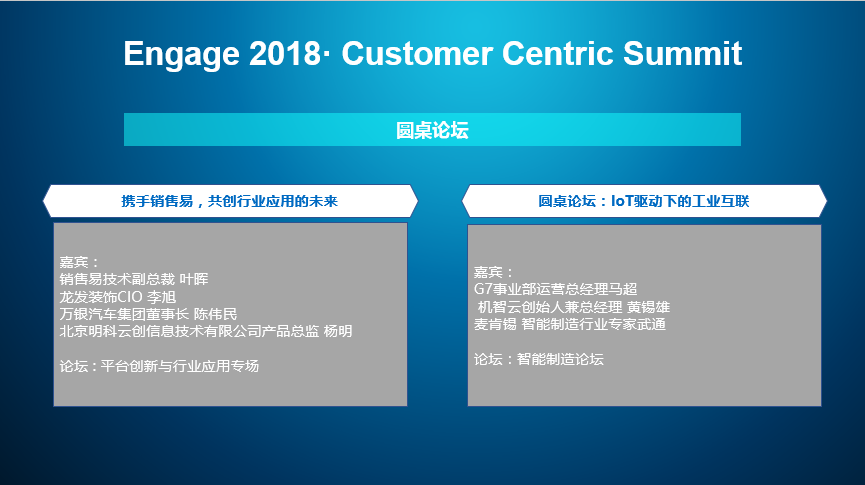 Engage 2018· Customer Centric Summit

圆桌论坛

携手销售易，共创行业应用的未来

嘉宾：
销售易技术副总裁 叶晖
龙发装饰CIO 李旭
万银汽车集团董事长 陈伟民
北京明科云创信息技术有限公司产品总监 杨明

论坛：平台创新与行业应用专场

圆桌论坛：IoT驱动下的工业互联

嘉宾：
G7事业部运营总经理马超
机智云创始人兼总经理 黄锡雄
麦肯锡 智能制造行业专家武通

论坛：智能制造论坛